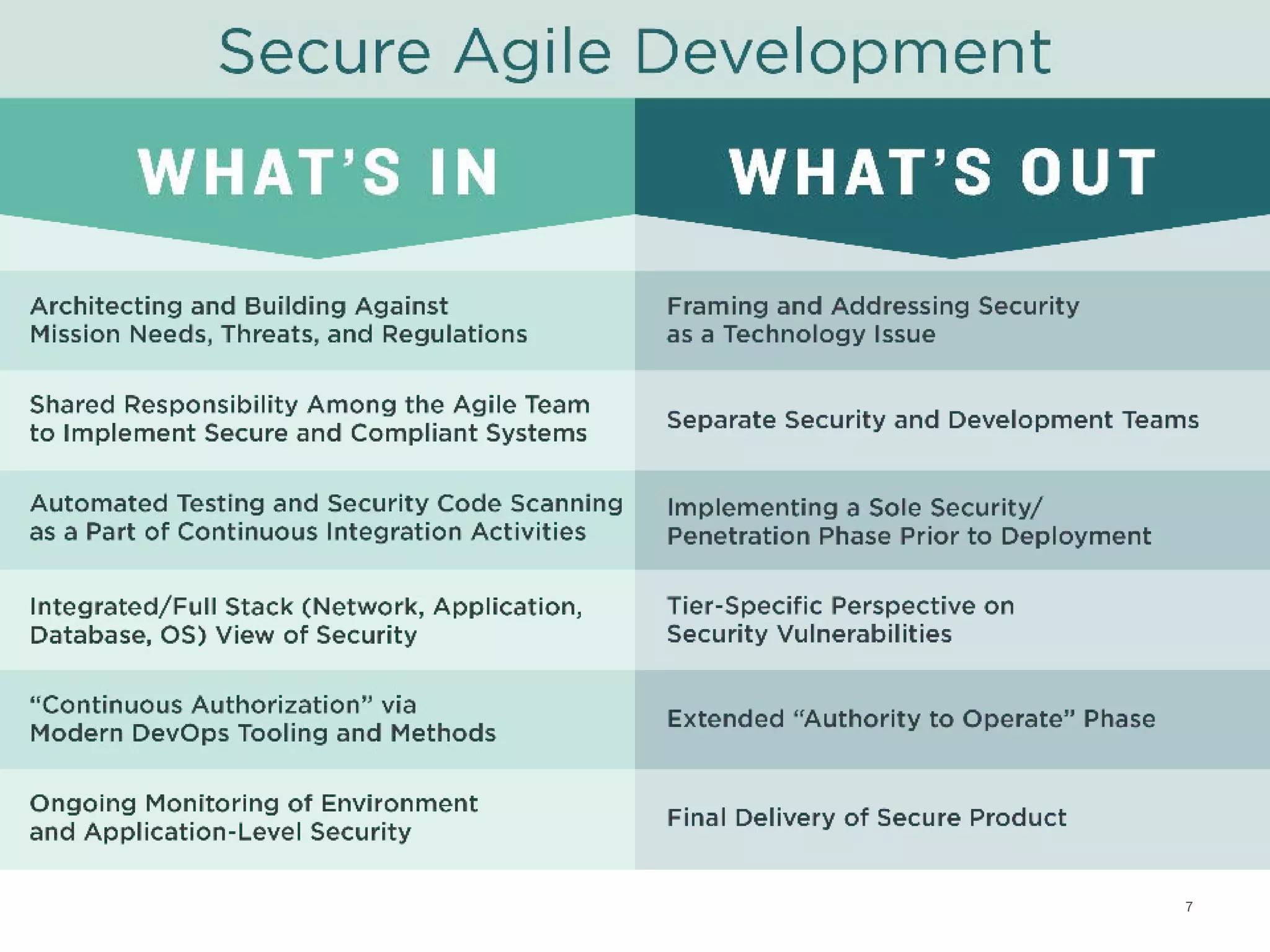 Secure Agile Development

| WHAT'S IN | WHAT'S OUT |
|---|---|
| Architecting and Building Against Mission Needs, Threats, and Regulations | Framing and Addressing Security as a Technology Issue |
| Shared Responsibility Among the Agile Team to Implement Secure and Compliant Systems | Separate Security and Development Teams |
| Automated Testing and Security Code Scanning as a Part of Continuous Integration Activities | Implementing a Sole Security/ Penetration Phase Prior to Deployment |
| Integrated/Full Stack (Network, Application, Database, OS) View of Security | Tier-Specific Perspective on Security Vulnerabilities |
| "Continuous Authorization" via Modern DevOps Tooling and Methods | Extended "Authority to Operate" Phase |
| Ongoing Monitoring of Environment and Application-Level Security | Final Delivery of Secure Product |

7